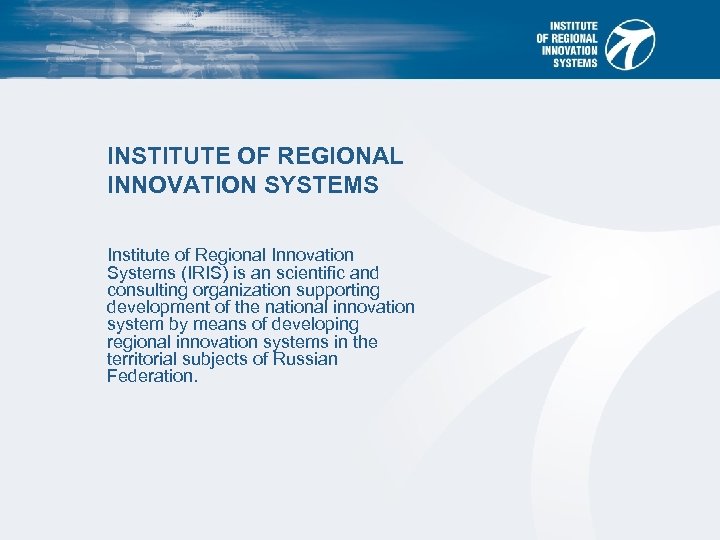 INSTITUTE OF REGIONAL INNOVATION SYSTEMS

INSTITUTE OF REGIONAL INNOVATION SYSTEMS

Institute of Regional Innovation Systems (IRIS) is an scientific and consulting organization supporting development of the national innovation system by means of developing regional innovation systems in the territorial subjects of Russian Federation.